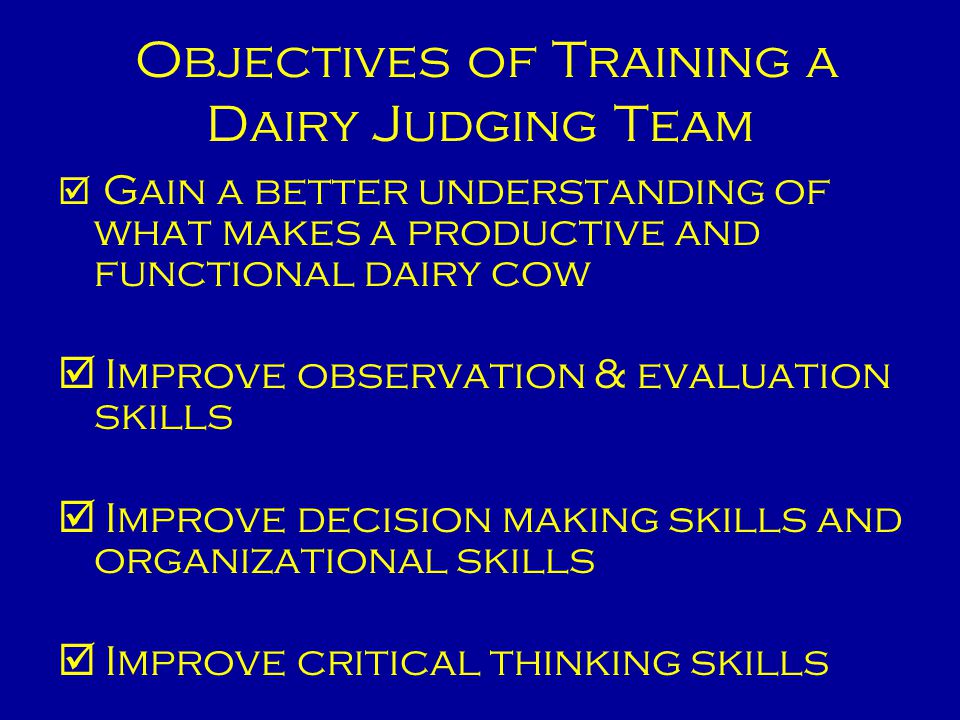 Objectives of Training a Dairy Judging Team

☑ Gain a better understanding of what makes a productive and functional dairy cow

☑ Improve observation & evaluation skills

☑ Improve decision making skills and organizational skills

☑ Improve critical thinking skills